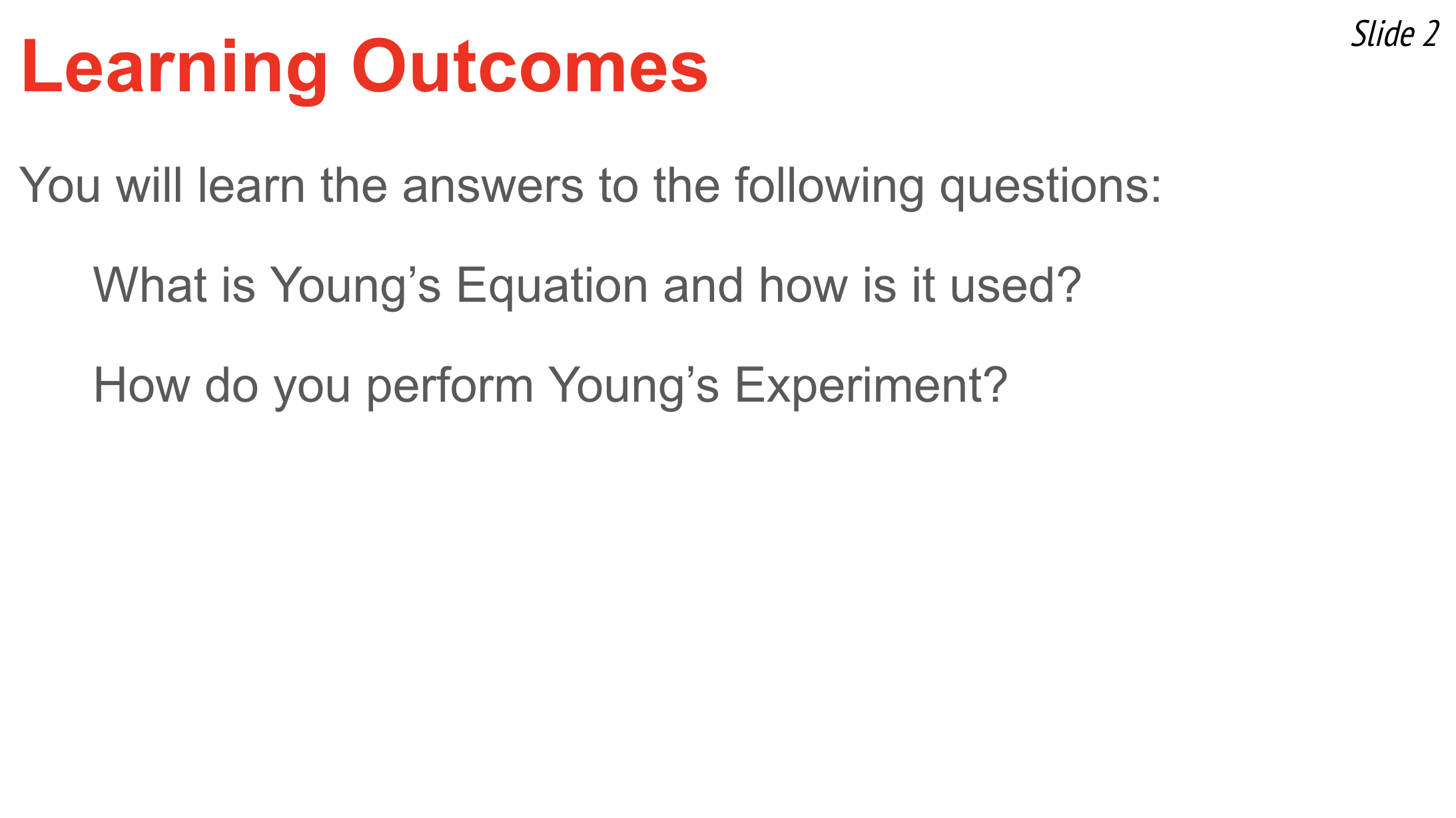 Slide 2

Learning Outcomes

You will learn the answers to the following questions:

What is Young’s Equation and how is it used?

How do you perform Young’s Experiment?